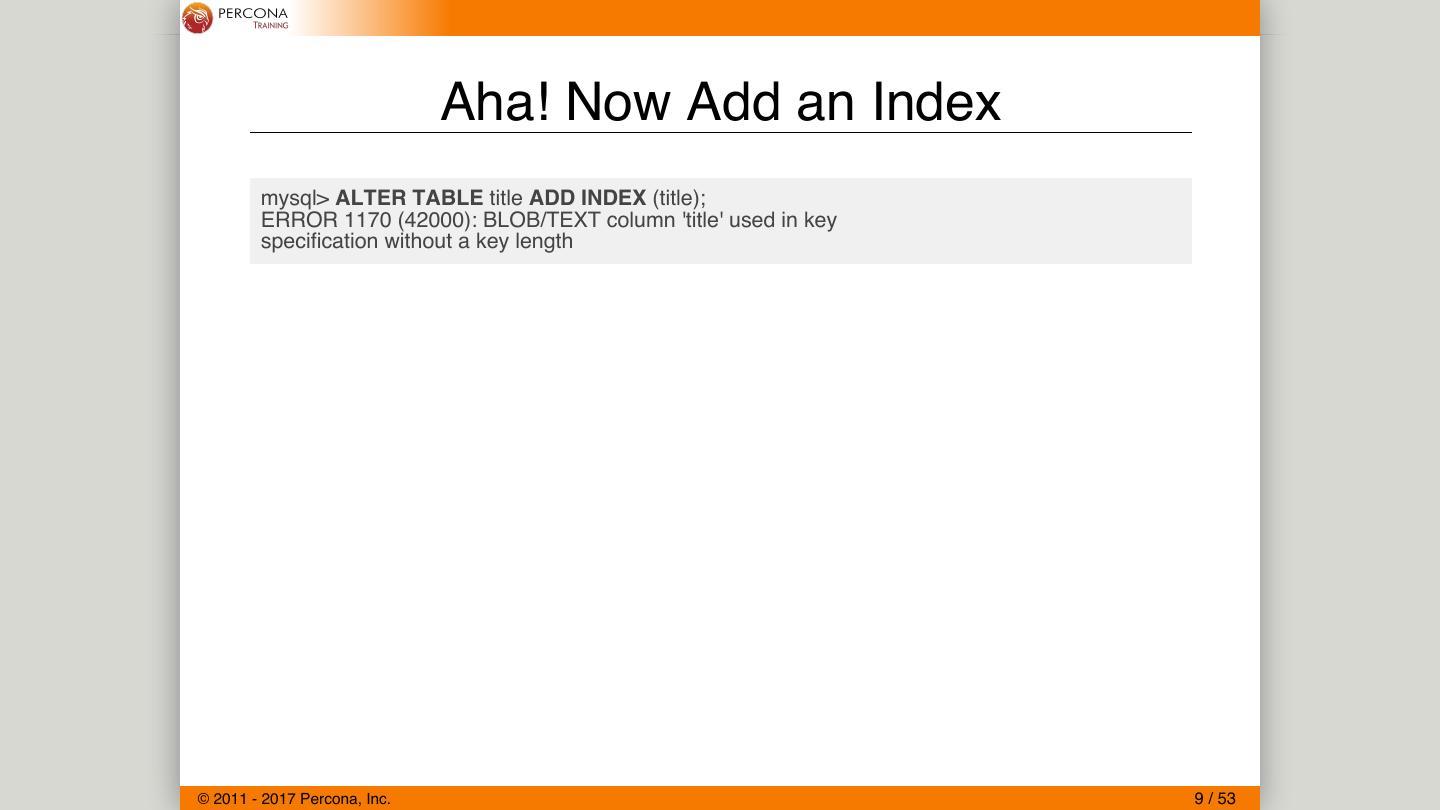 PERCONA
TRAINING

Aha! Now Add an Index

mysql> ALTER TABLE title ADD INDEX (title);
ERROR 1170 (42000): BLOB/TEXT column 'title' used in key specification without a key length

© 2011 - 2017 Percona, Inc.

9 / 53